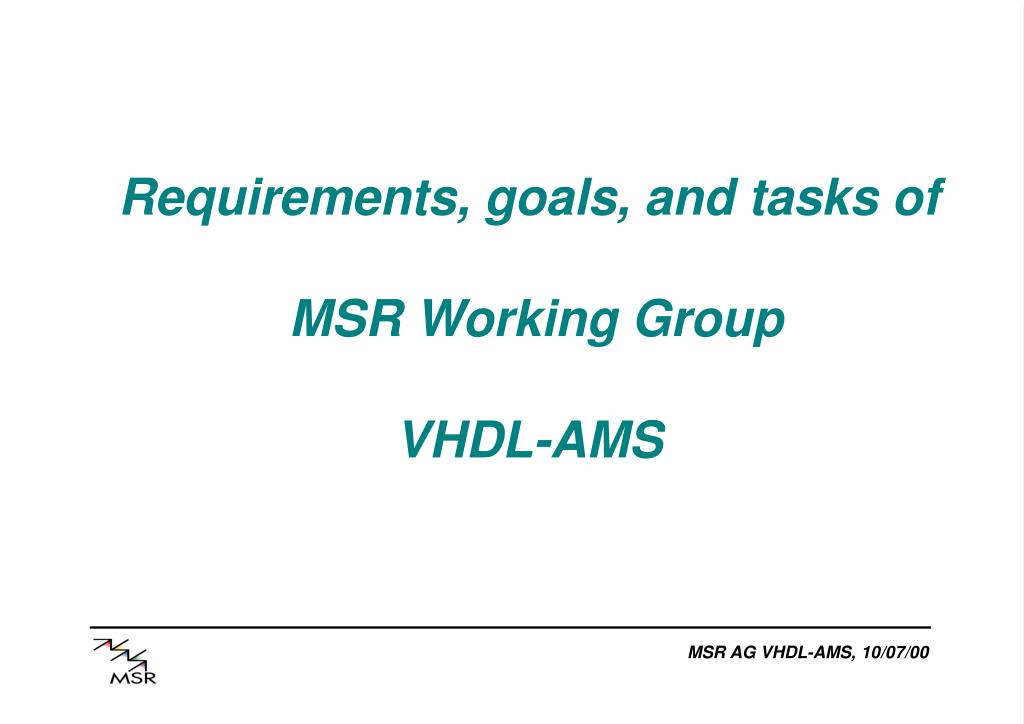 Requirements, goals, and tasks of

MSR Working Group

VHDL-AMS

MSR

MSR AG VHDL-AMS, 10/07/00